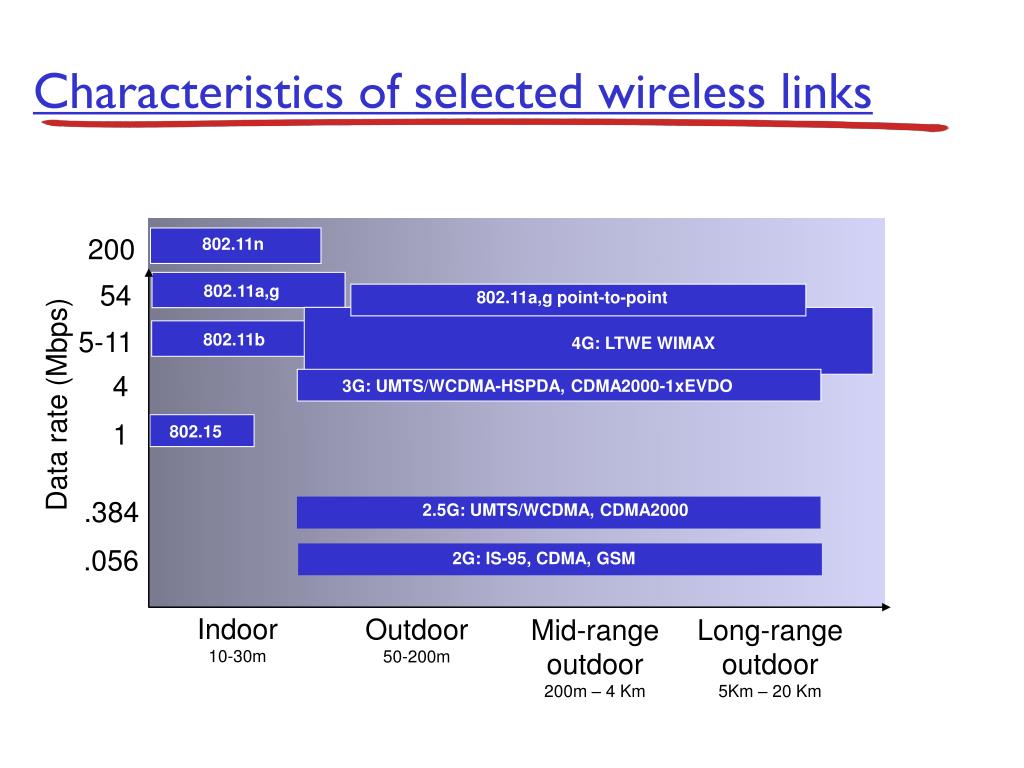 Characteristics of selected wireless links

Data rate (Mbps)

200
54
5-11
4
1
.384
.056

802.11n
802.11a,g
802.11a,g point-to-point
802.11b
4G: LTWE WIMAX
3G: UMTS/WCDMA-HSPDA, CDMA2000-1xEVDO
802.15
2.5G: UMTS/WCDMA, CDMA2000
2G: IS-95, CDMA, GSM

Indoor
10-30m

Outdoor
50-200m

Mid-range outdoor
200m – 4 Km

Long-range outdoor
5Km – 20 Km